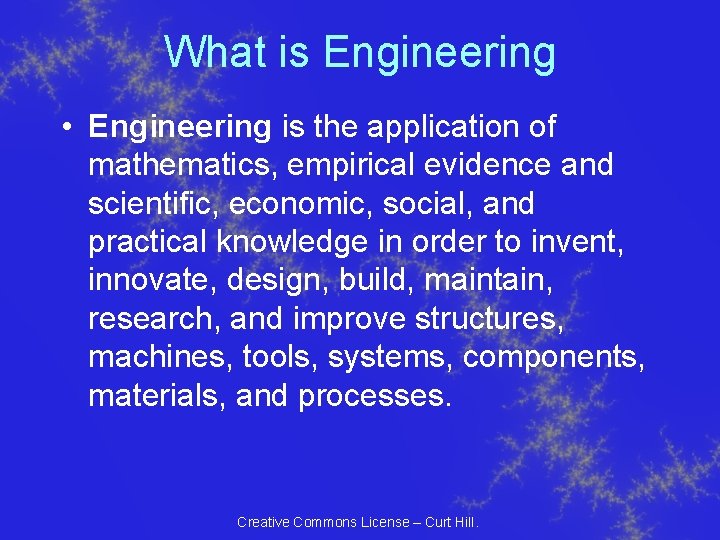 What is Engineering

• Engineering is the application of mathematics, empirical evidence and scientific, economic, social, and practical knowledge in order to invent, innovate, design, build, maintain, research, and improve structures, machines, tools, systems, components, materials, and processes.

Creative Commons License – Curt Hill.